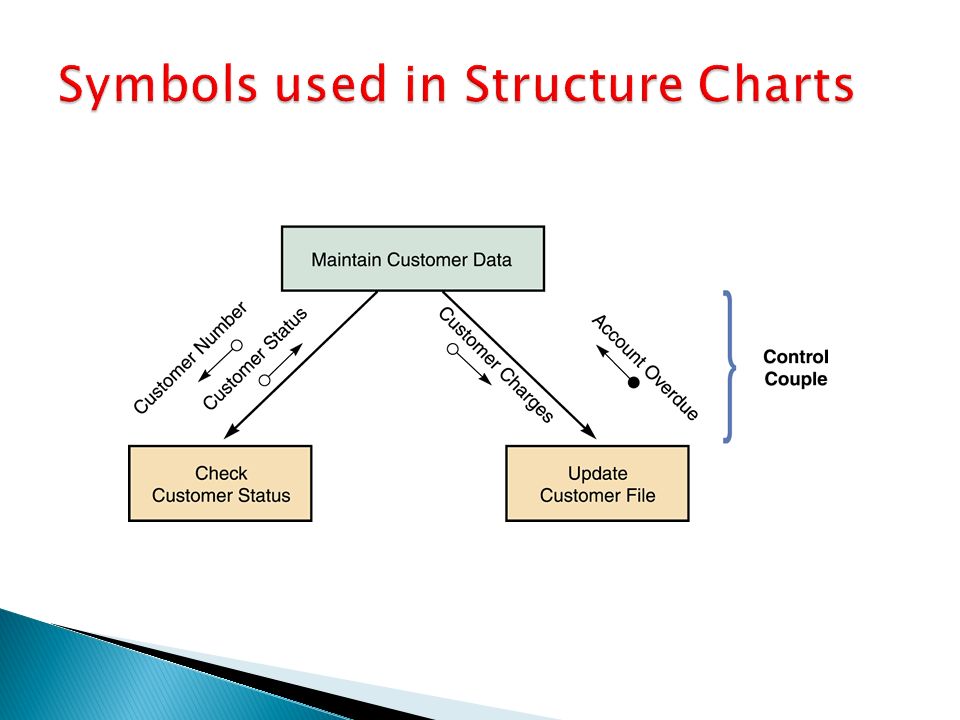 Symbols used in Structure Charts

Maintain Customer Data

Customer Number

Customer Status

Customer Charges

Account Overdue

Control Couple

Check Customer Status

Update Customer File